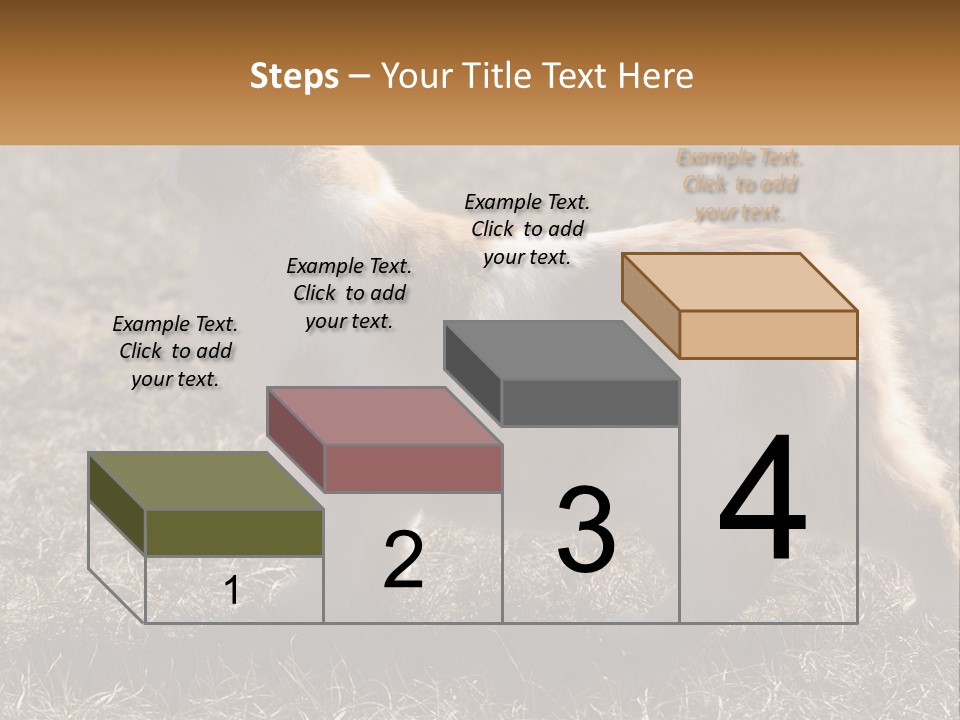 Steps – Your Title Text Here

Example Text. Click to add your text.

Example Text. Click to add your text.

Example Text. Click to add your text.

Example Text. Click to add your text.

1

2

3

4